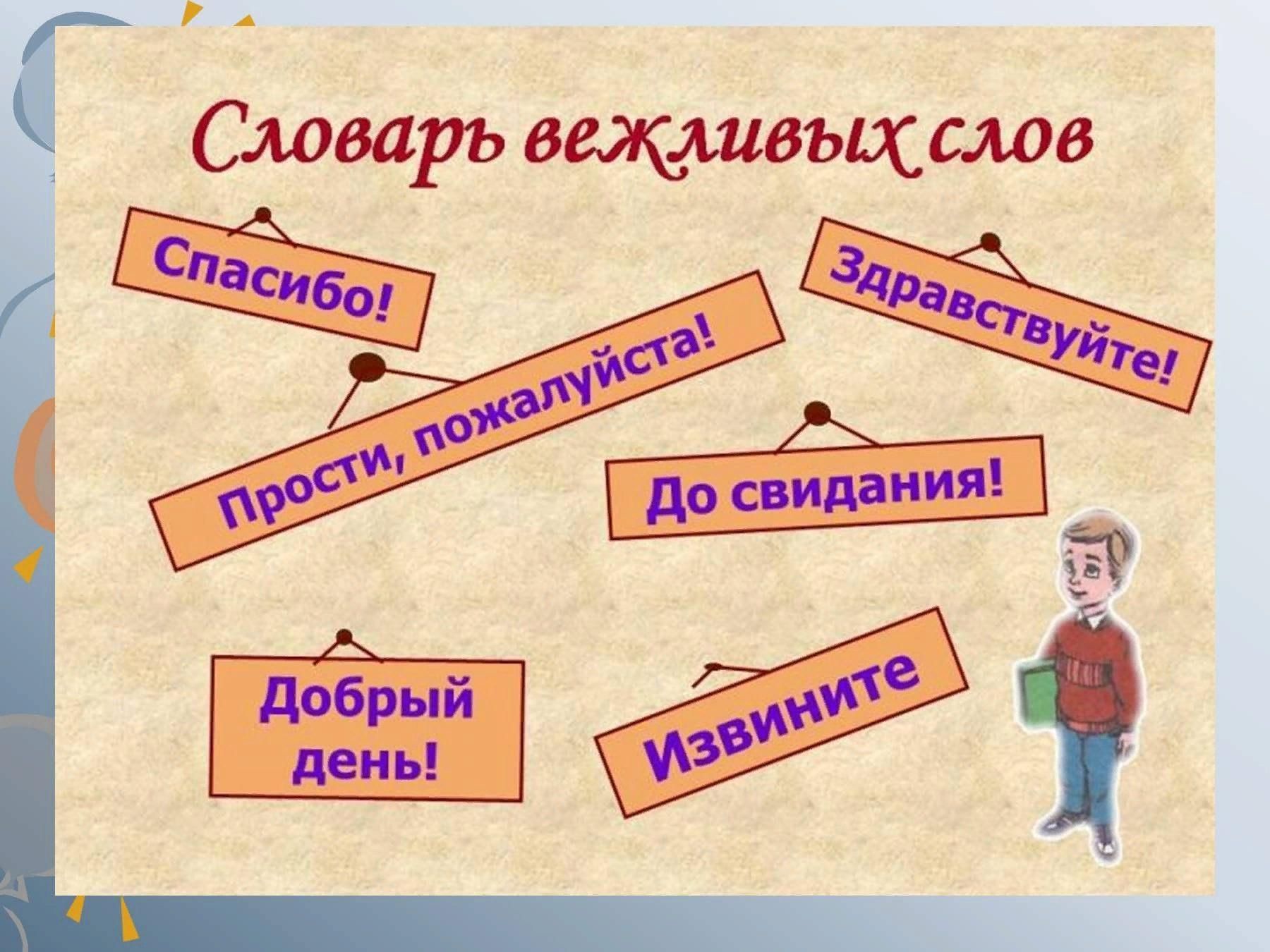 Словарь вежливых слов

Спасибо!

Здравствуйте!

Прости, пожалуйста!

До свидания!

Добрый день!

Извините